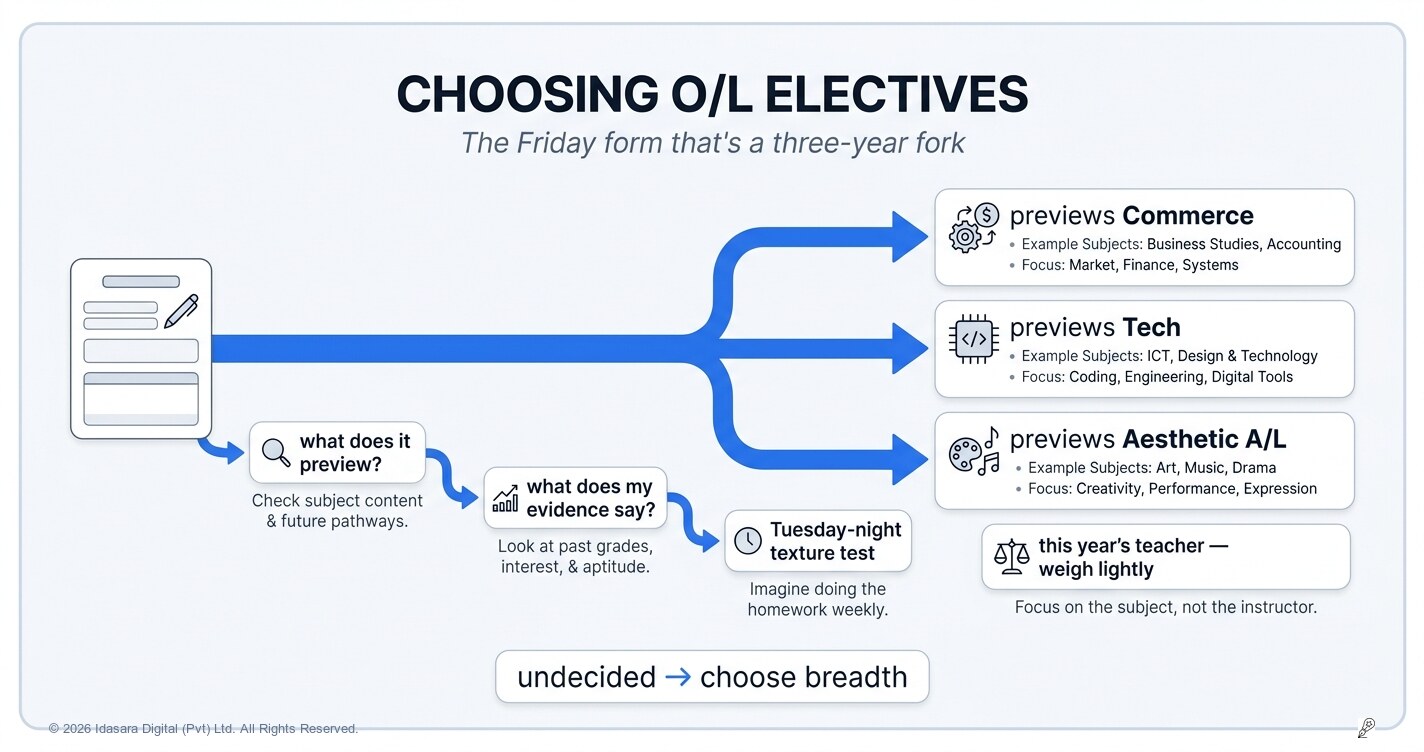 CHOOSING O/L ELECTIVES

The Friday form that's a three-year fork

previews Commerce
• Example Subjects: Business Studies, Accounting
• Focus: Market, Finance, Systems

previews Tech
• Example Subjects: ICT, Design & Technology
• Focus: Coding, Engineering, Digital Tools

previews Aesthetic A/L
• Example Subjects: Art, Music, Drama
• Focus: Creativity, Performance, Expression

what does it preview?
Check subject content & future pathways.

what does my evidence say?
Look at past grades, interest, & aptitude.

Tuesday-night texture test
Imagine doing the homework weekly.

this year's teacher — weigh lightly
Focus on the subject, not the instructor.

undecided → choose breadth

© 2026 Idasara Digital (Pvt) Ltd. All Rights Reserved.